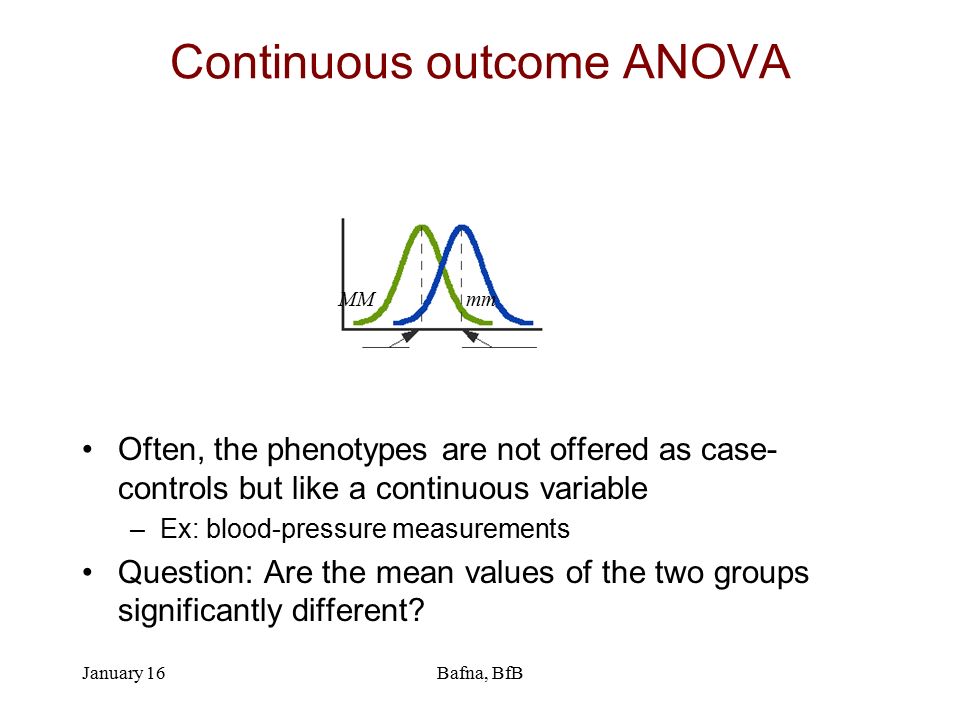 Continuous outcome ANOVA

MM

mm

• Often, the phenotypes are not offered as case-controls but like a continuous variable
– Ex: blood-pressure measurements
• Question: Are the mean values of the two groups significantly different?

January 16

Bafna, BfB